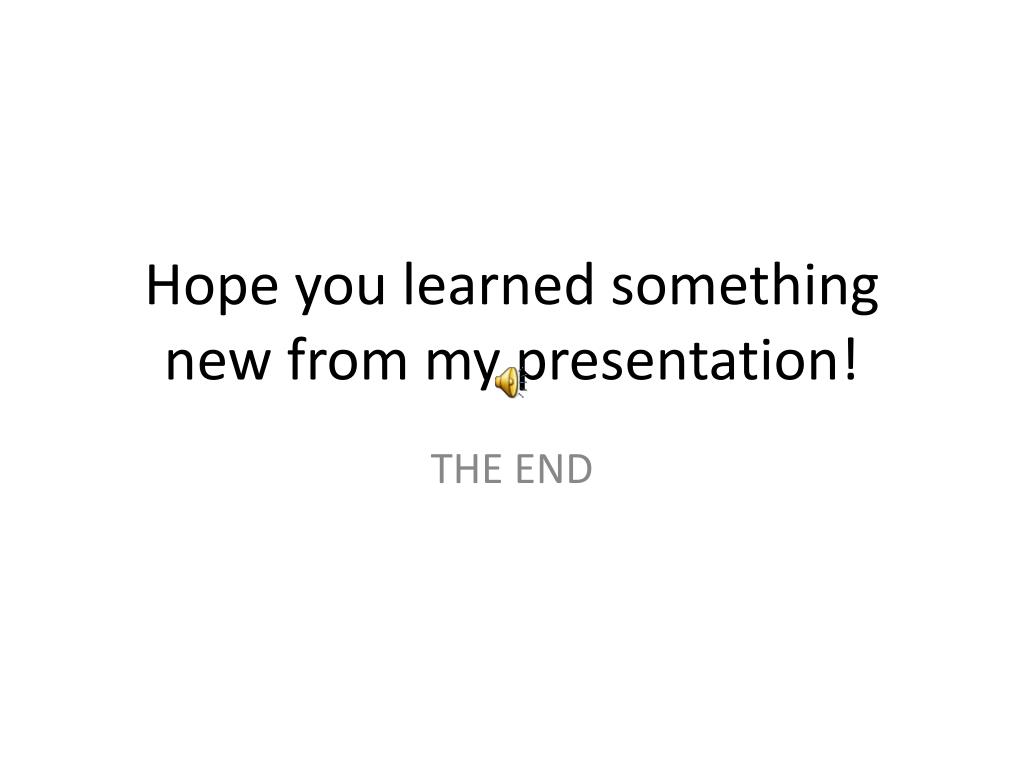 Hope you learned something new from my presentation!

THE END